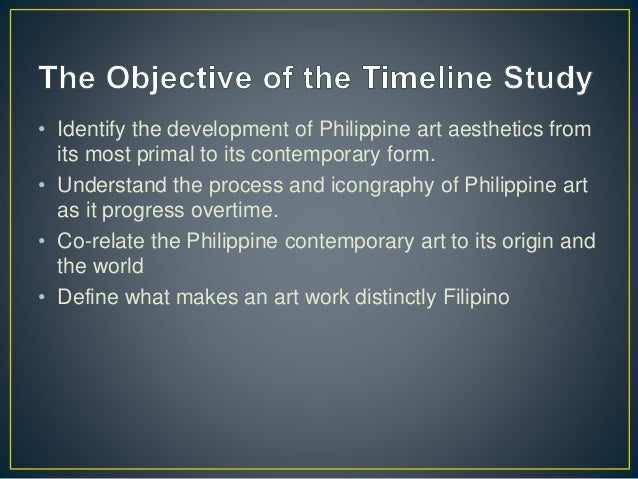 The Objective of the Timeline Study

• Identify the development of Philippine art aesthetics from its most primal to its contemporary form.
• Understand the process and icongraphy of Philippine art as it progress overtime.
• Co-relate the Philippine contemporary art to its origin and the world
• Define what makes an art work distinctly Filipino